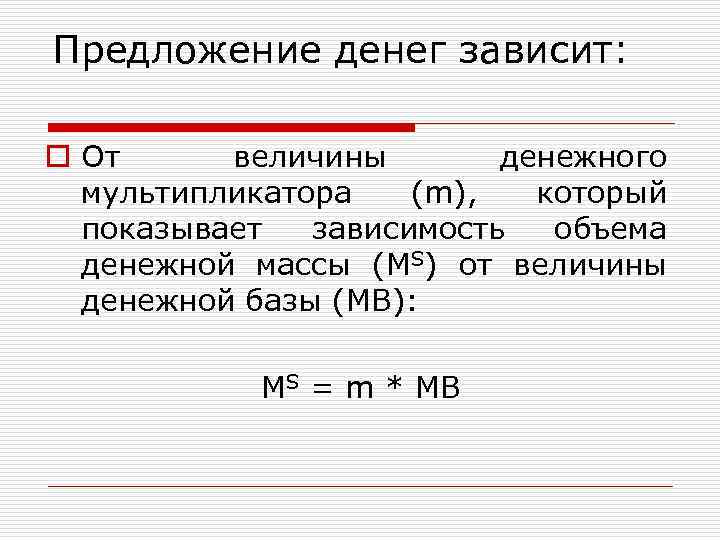 Предложение денег зависит:

От величины денежного мультипликатора (m), который показывает зависимость объема денежной массы ($M^S$) от величины денежной базы (MB):

$M^S = m * MB$